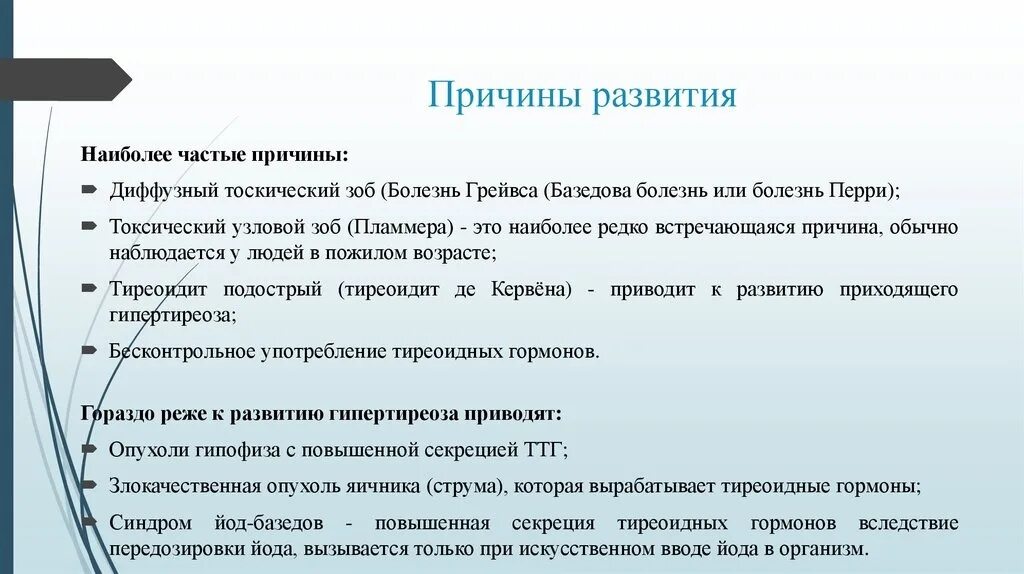 Причины развития

Наиболее частые причины:

Диффузный тоскический зоб (Болезнь Грейвса (Базедова болезнь или болезнь Перри);

Токсический узловой зоб (Пламмера) - это наиболее редко встречающаяся причина, обычно наблюдается у людей в пожилом возрасте;

Тиреоидит подострый (тиреоидит де Кервёна) - приводит к развитию приходящего гипертиреоза;

Бесконтрольное употребление тиреоидных гормонов.

Гораздо реже к развитию гипертиреоза приводят:

Опухоли гипофиза с повышенной секрецией ТТГ;

Злокачественная опухоль яичника (струма), которая вырабатывает тиреоидные гормоны;

Синдром йод-базедов - повышенная секреция тиреоидных гормонов вследствие передозировки йода, вызывается только при искусственном вводе йода в организм.